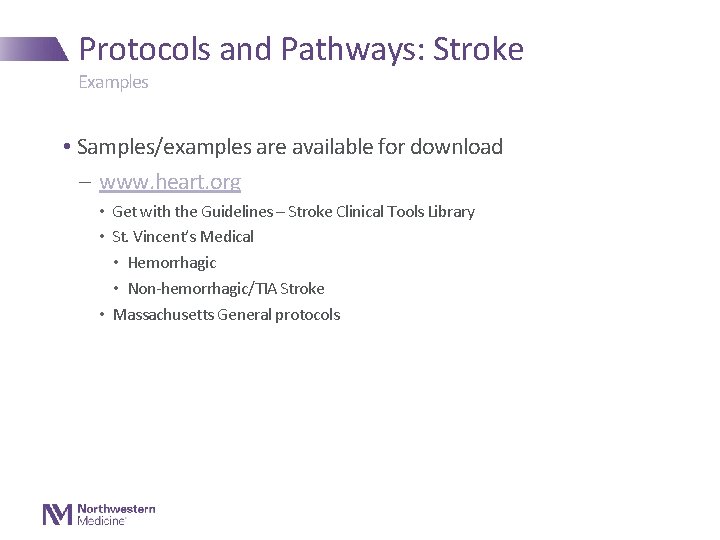 Protocols and Pathways: Stroke

Examples

• Samples/examples are available for download

– www.heart.org

• Get with the Guidelines – Stroke Clinical Tools Library

• St. Vincent's Medical

• Hemorrhagic

• Non-hemorrhagic/TIA Stroke

• Massachusetts General protocols

Northwestern Medicine